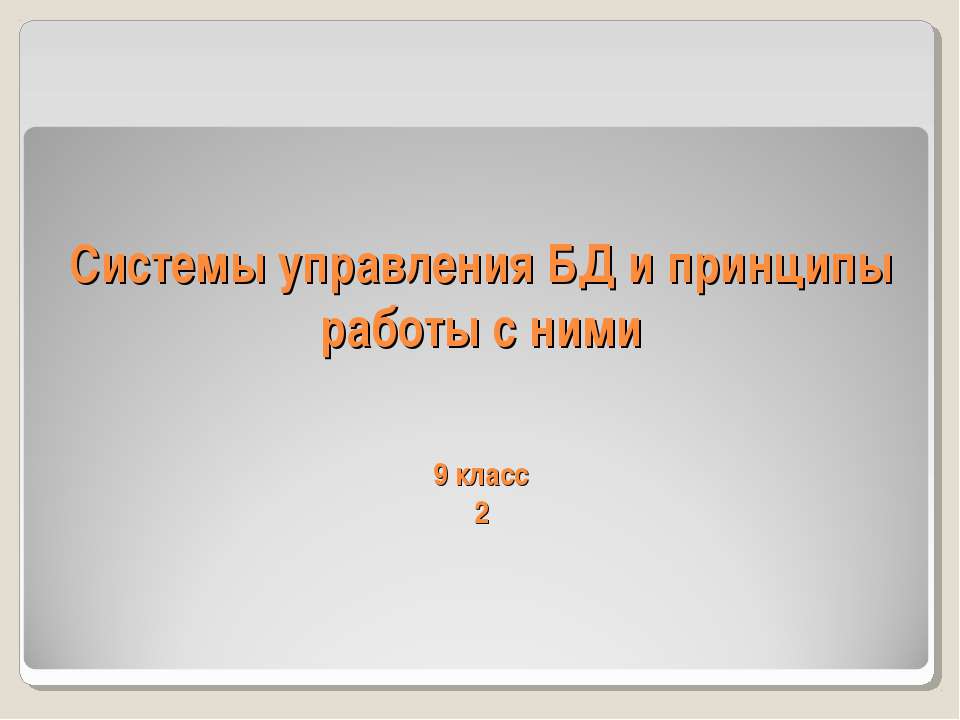 Системы управления БД и принципы работы с ними

9 класс
2